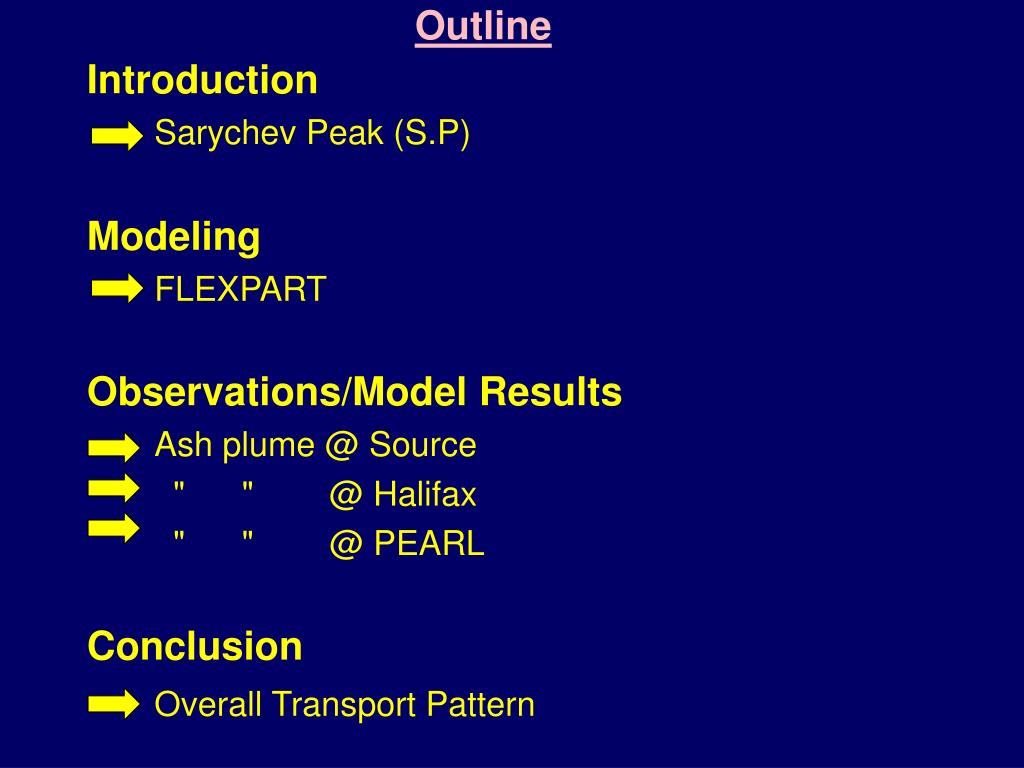 Outline

Introduction

Sarychev Peak (S.P)

Modeling

FLEXPART

Observations/Model Results

Ash plume @ Source

" " @ Halifax

" " @ PEARL

Conclusion

Overall Transport Pattern